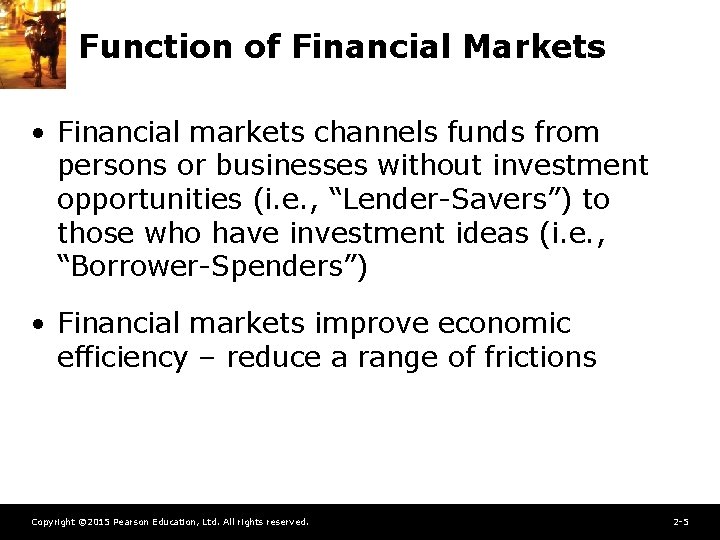 Function of Financial Markets

• Financial markets channels funds from persons or businesses without investment opportunities (i.e., “Lender-Savers”) to those who have investment ideas (i.e., “Borrower-Spenders”)

• Financial markets improve economic efficiency – reduce a range of frictions

Copyright ©2015 Pearson Education, Ltd. All rights reserved.

2-5